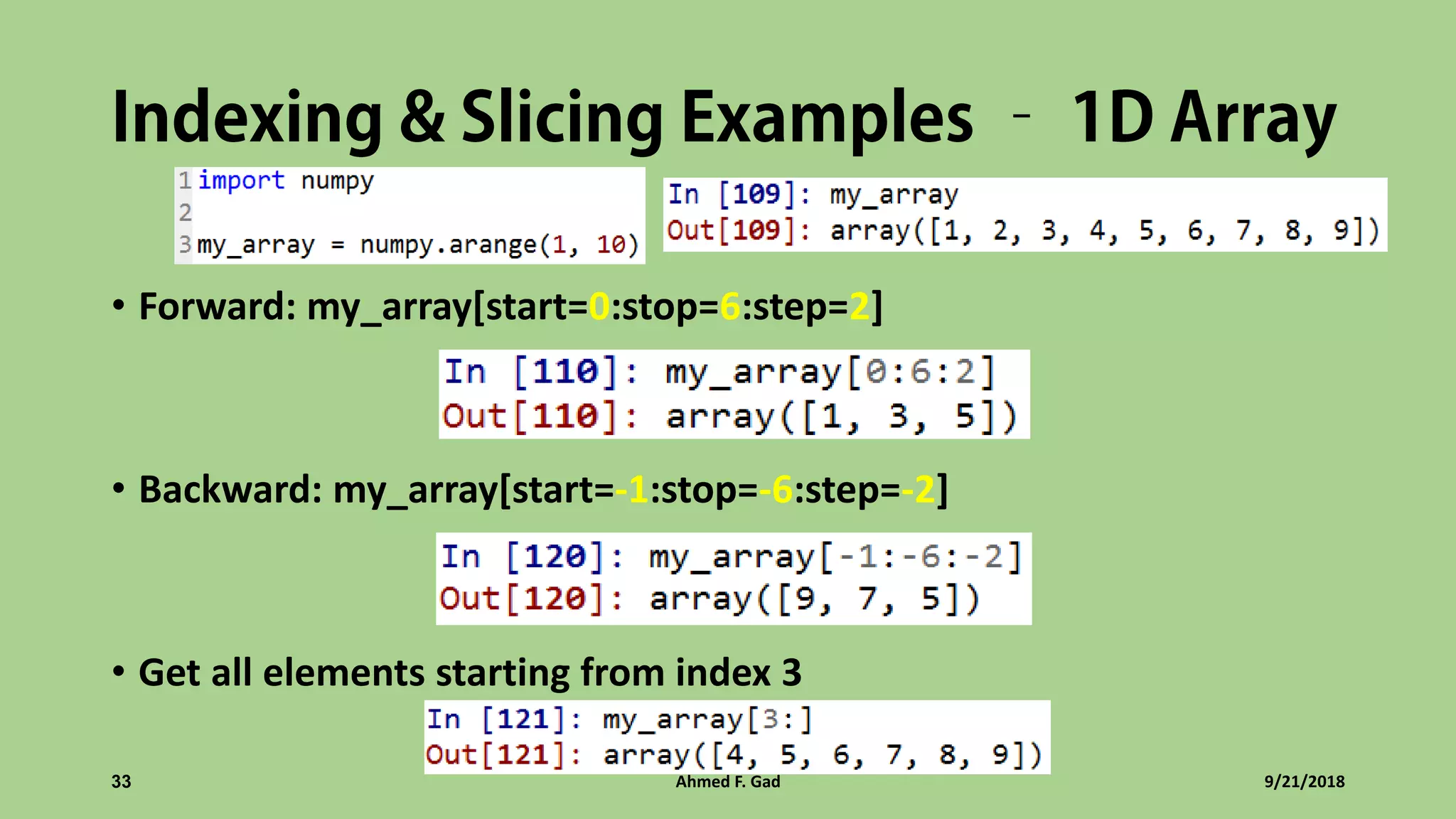 Indexing & Slicing Examples – 1D Array

1 import numpy
2
3 my_array = numpy.arange(1, 10)

In [109]: my_array
Out[109]: array([1, 2, 3, 4, 5, 6, 7, 8, 9])

• Forward: my_array[start=0:stop=6:step=2]

In [110]: my_array[0:6:2]
Out[110]: array([1, 3, 5])

• Backward: my_array[start=-1:stop=-6:step=-2]

In [120]: my_array[-1:-6:-2]
Out[120]: array([9, 7, 5])

• Get all elements starting from index 3

In [121]: my_array[3:]
Out[121]: array([4, 5, 6, 7, 8, 9])

33 Ahmed F. Gad 9/21/2018